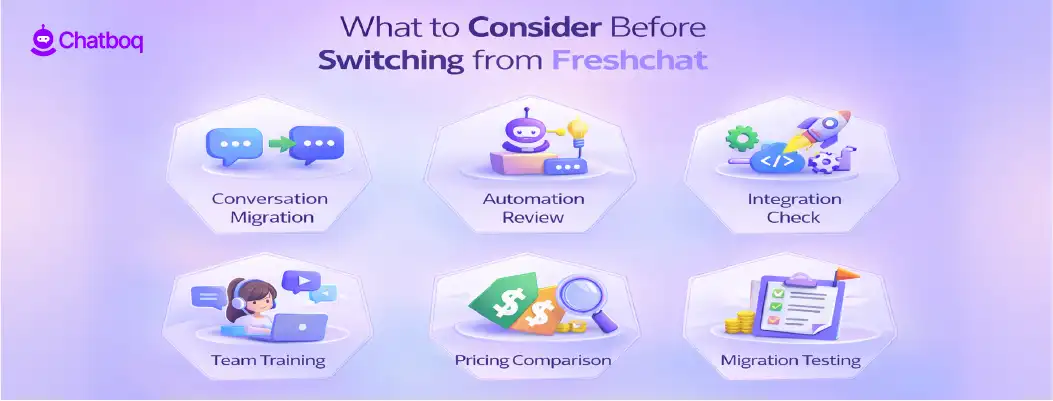 Chatboq

What to Consider Before Switching from Freshchat

Conversation Migration

Automation Review

Integration Check

Team Training

Pricing Comparison

Migration Testing